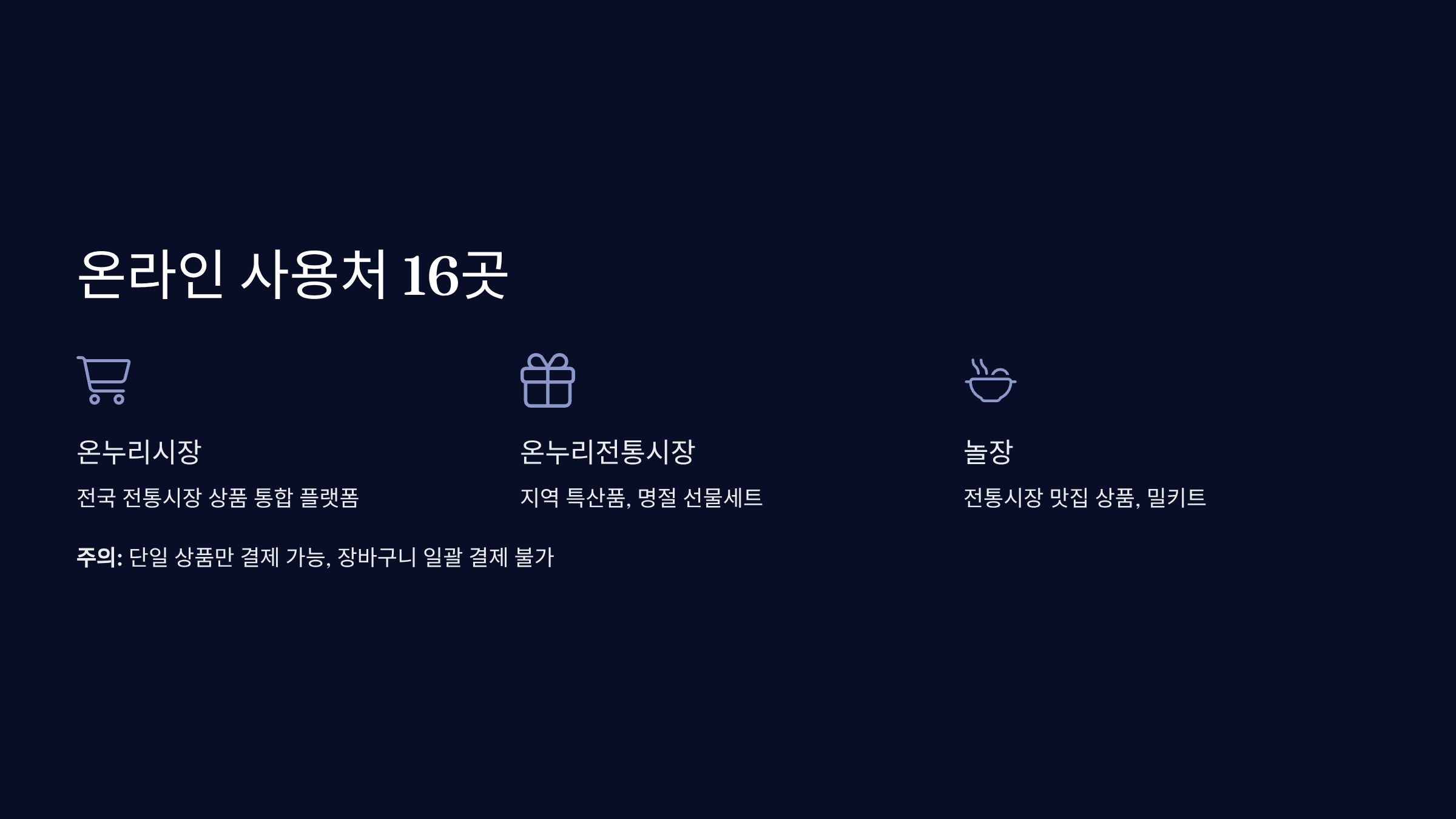 온라인 사용처 16곳

온누리시장

전국 전통시장 상품 통합 플랫폼

온누리전통시장

지역 특산품, 명절 선물세트

놀장

전통시장 맛집 상품, 밀키트

주의: 단일 상품만 결제 가능, 장바구니 일괄 결제 불가